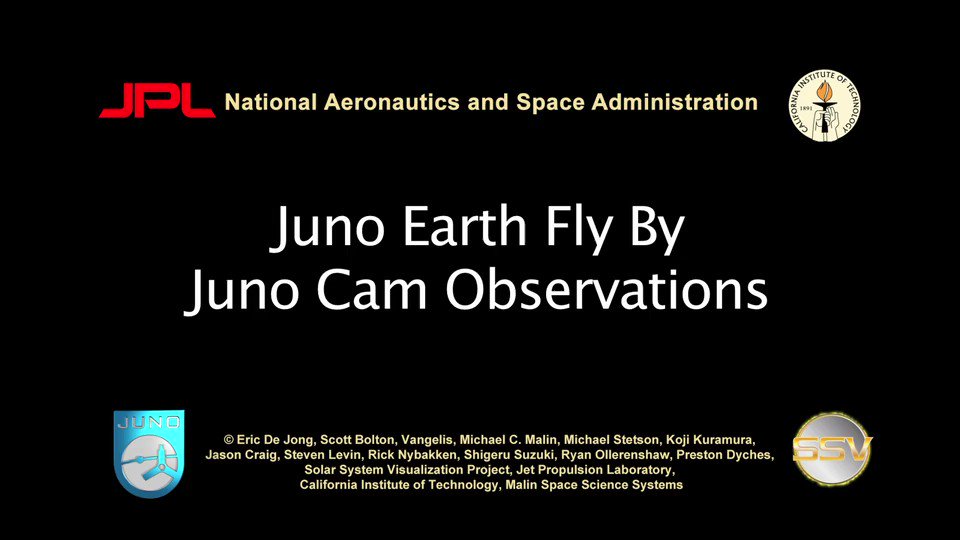 JPL National Aeronautics and Space Administration

CALIFORNIA INSTITUTE OF TECHNOLOGY
1891

Juno Earth Fly By
Juno Cam Observations

JUNO

© Eric De Jong, Scott Bolton, Vangelis, Michael C. Malin, Michael Stetson, Koji Kuramura, Jason Craig, Steven Levin, Rick Nybakken, Shigeru Suzuki, Ryan Ollerenshaw, Preston Dyches, Solar System Visualization Project, Jet Propulsion Laboratory, California Institute of Technology, Malin Space Science Systems

SSV